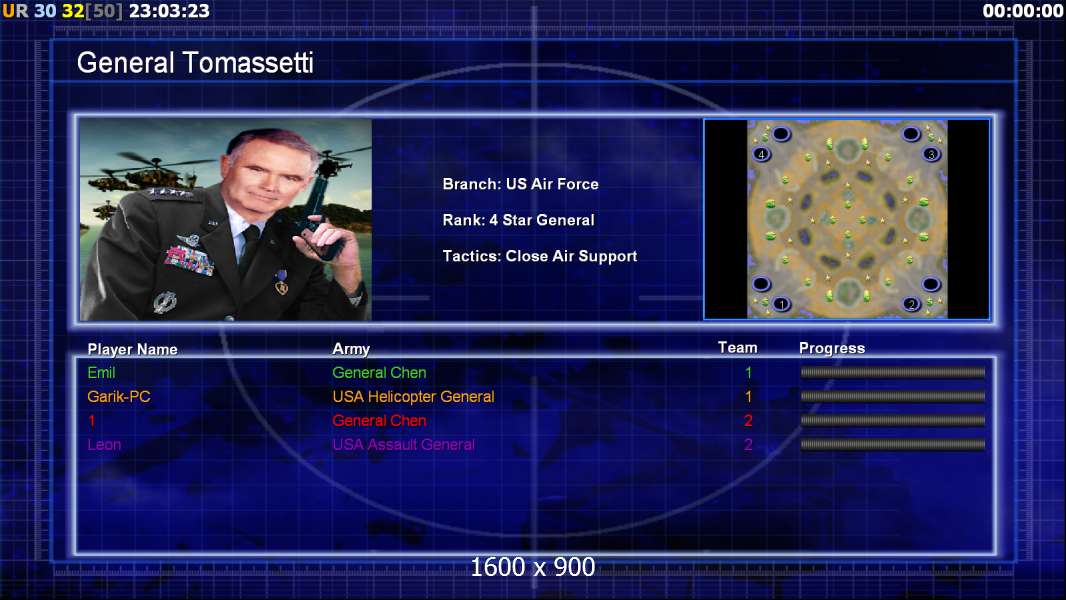 UR 30 32[50] 23:03:23

00:00:00

General Tomassetti

Branch: US Air Force

Rank: 4 Star General

Tactics: Close Air Support

4 3 1 2

| Player Name | Army | Team | Progress |
|---|---|---|---|
| Emil | General Chen | 1 | |
| Garik-PC | USA Helicopter General | 1 | |
| 1 | General Chen | 2 | |
| Leon | USA Assault General | 2 | |

1600 x 900